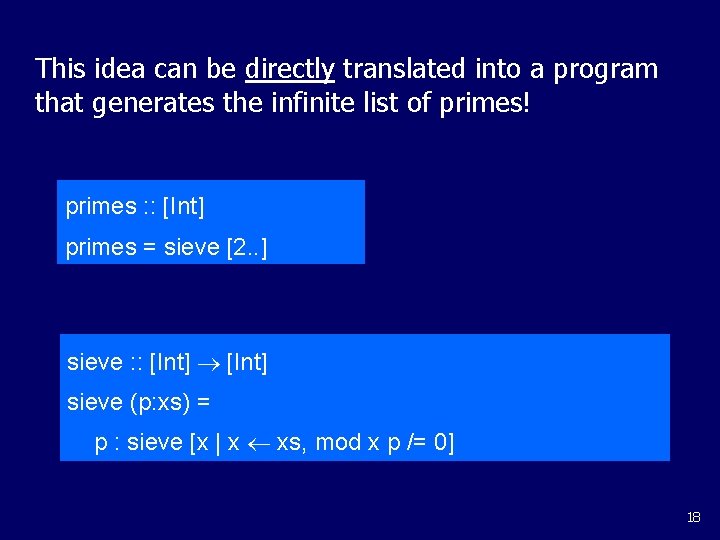 This idea can be directly translated into a program that generates the infinite list of primes!

primes :: [Int]

primes = sieve [2..]

sieve :: [Int] → [Int]

sieve (p:xs) =

p : sieve [x | x ← xs, mod x p /= 0]

18